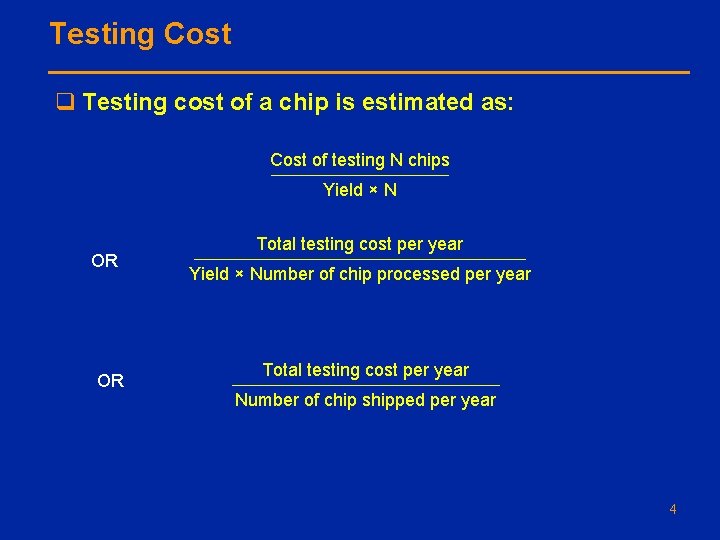 Testing Cost

❑ Testing cost of a chip is estimated as:

$\frac{\text{Cost of testing N chips}}{\text{Yield} \times \text{N}}$

OR $\frac{\text{Total testing cost per year}}{\text{Yield} \times \text{Number of chip processed per year}}$

OR $\frac{\text{Total testing cost per year}}{\text{Number of chip shipped per year}}$

4